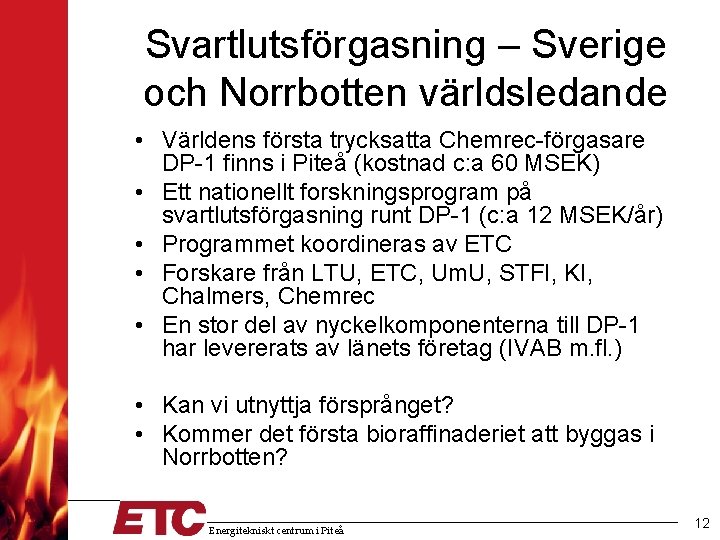 Svartlutsförgasning – Sverige och Norrbotten världsledande

• Världens första trycksatta Chemrec-förgasare DP-1 finns i Piteå (kostnad c:a 60 MSEK)
• Ett nationellt forskningsprogram på svartlutsförgasning runt DP-1 (c:a 12 MSEK/år)
• Programmet koordineras av ETC
• Forskare från LTU, ETC, UmU, STFI, KI, Chalmers, Chemrec
• En stor del av nyckelkomponenterna till DP-1 har levererats av länets företag (IVAB m.fl.)

• Kan vi utnyttja försprånget?
• Kommer det första bioraffinaderiet att byggas i Norrbotten?

ETC
Energitekniskt centrum i Piteå

12